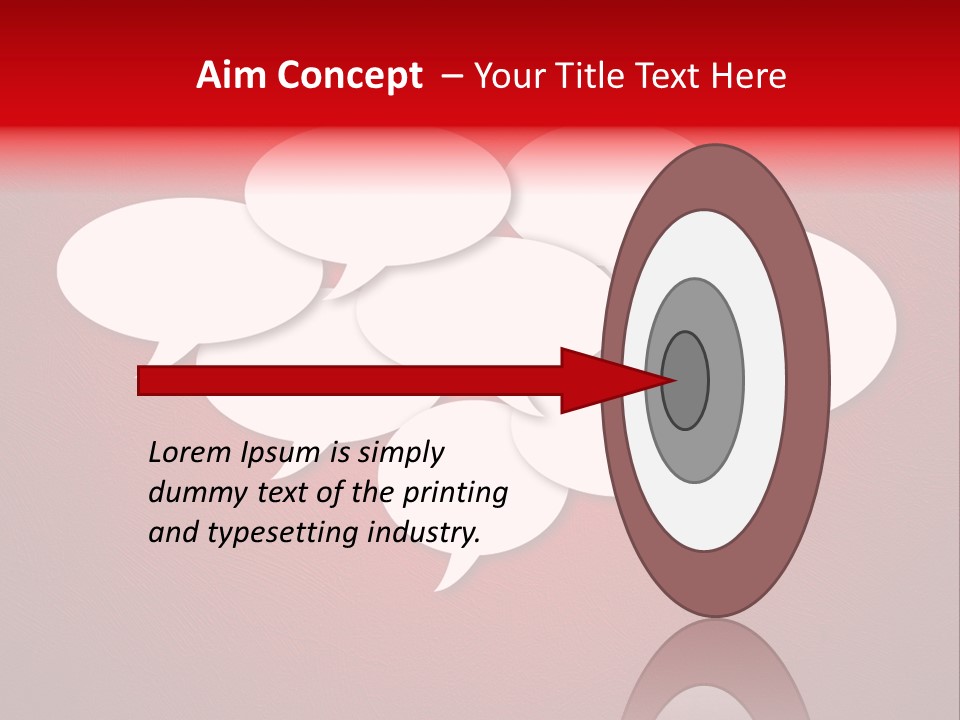 Aim Concept – Your Title Text Here

Lorem Ipsum is simply dummy text of the printing and typesetting industry.